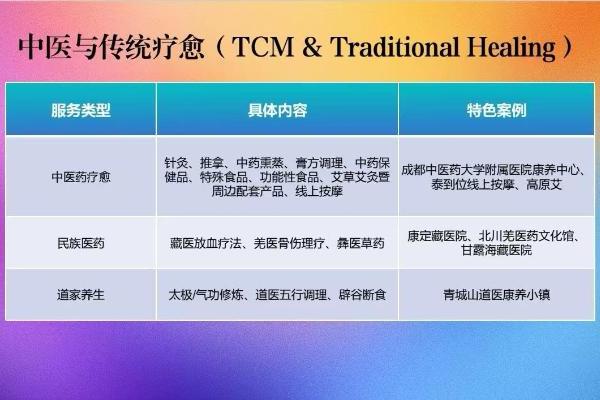 中医与传统疗愈（TCM & Traditional Healing）

| 服务类型 | 具体内容 | 特色案例 |
|---|---|---|
| 中医药疗愈 | 针灸、推拿、中药熏蒸、膏方调理、中药保健品、特殊食品、功能性食品、艾草艾灸暨周边配套产品、线上按摩 | 成都中医药大学附属医院康养中心、泰到位线上按摩、高原艾 |
| 民族医药 | 藏医放血疗法、羌医骨伤理疗、彝医草药 | 康定藏医院、北川羌医药文化馆、甘露海藏医院 |
| 道家养生 | 太极/气功修炼、道医五行调理、辟谷断食 | 青城山道医康养小镇 |